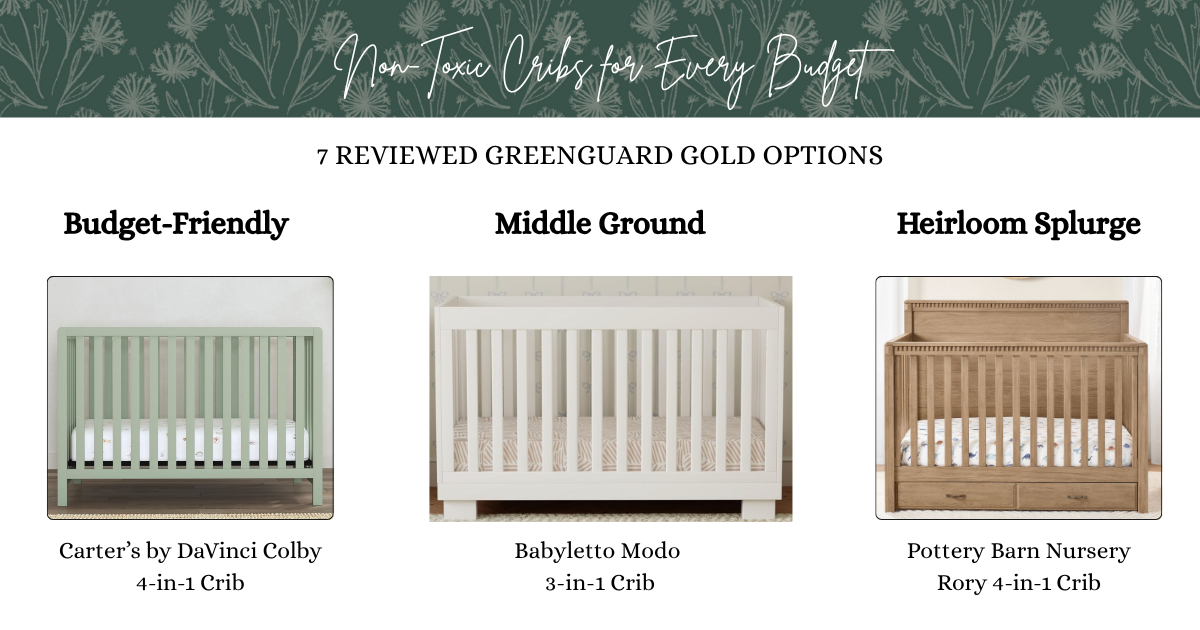 Non-Toxic Cribs for Every Budget

7 REVIEWED GREENGUARD GOLD OPTIONS

Budget-Friendly

Carter's by DaVinci Colby 4-in-1 Crib

Middle Ground

Babyletto Modo 3-in-1 Crib

Heirloom Splurge

Pottery Barn Nursery Rory 4-in-1 Crib